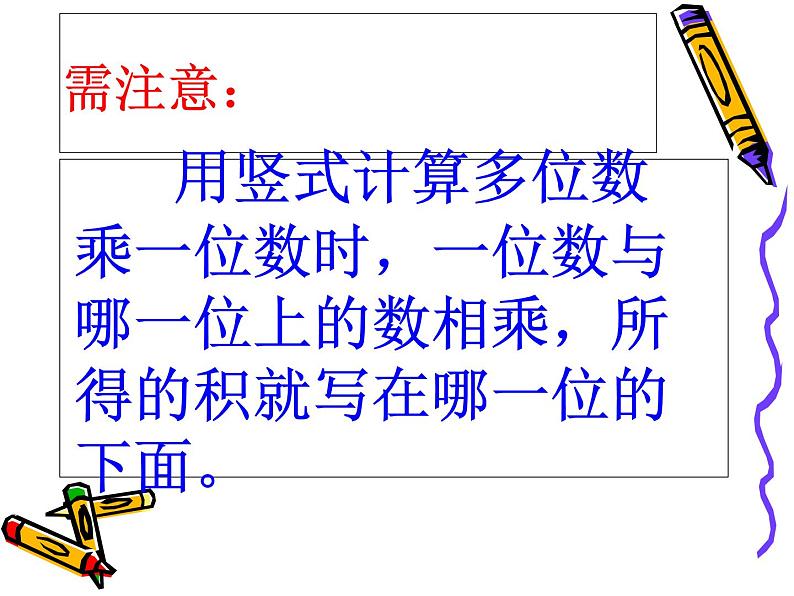 需注意：

用竖式计算多位数乘一位数时，一位数与哪一位上的数相乘，所得的积就写在哪一位的下面。